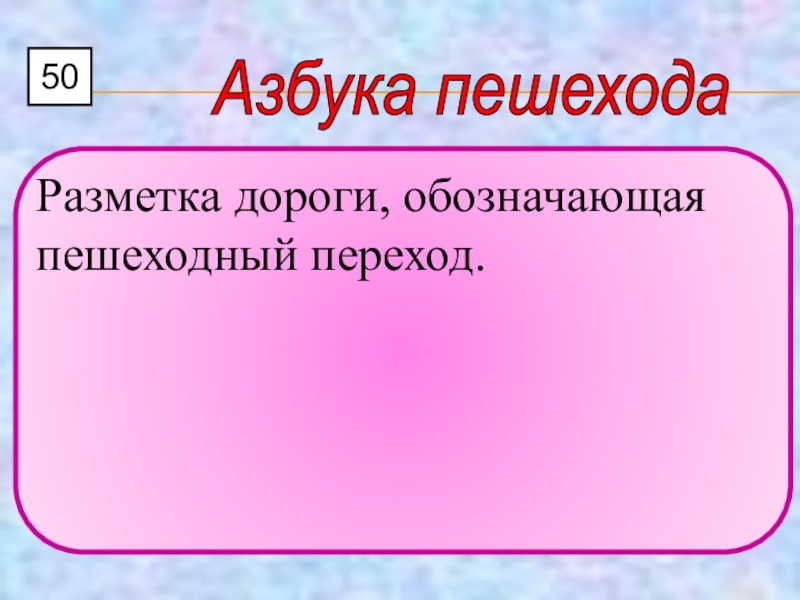 50

Азбука пешехода

Разметка дороги, обозначающая пешеходный переход.